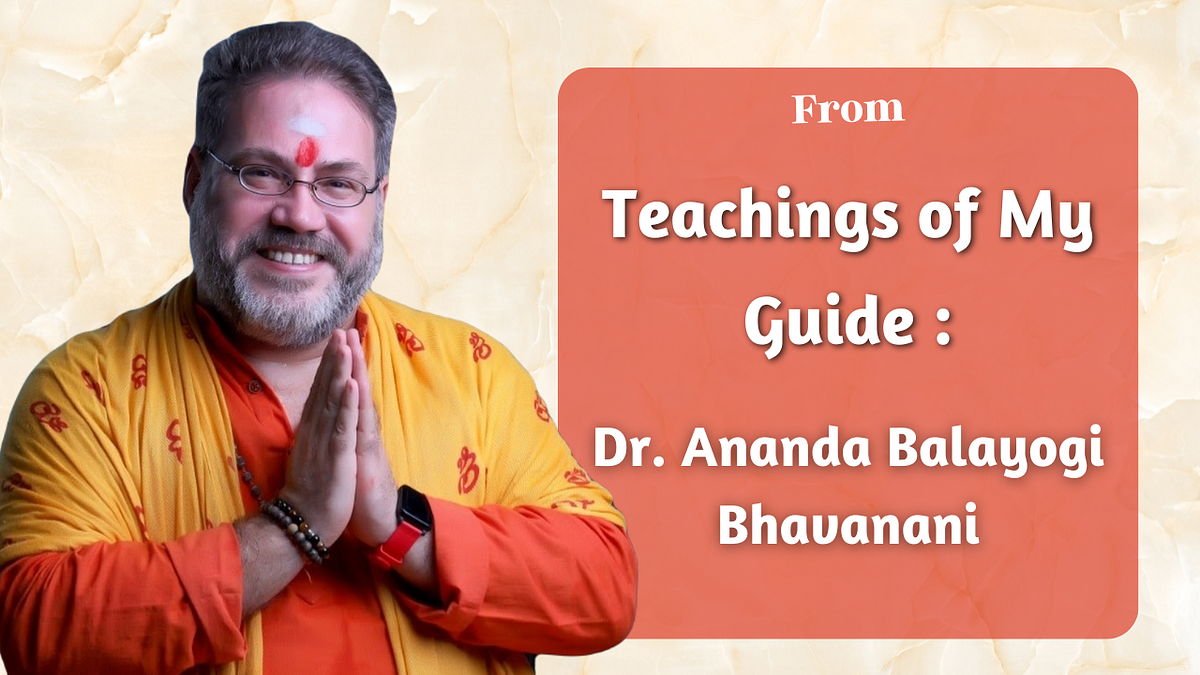 From

Teachings of My Guide :

Dr. Ananda Balayogi Bhavanani